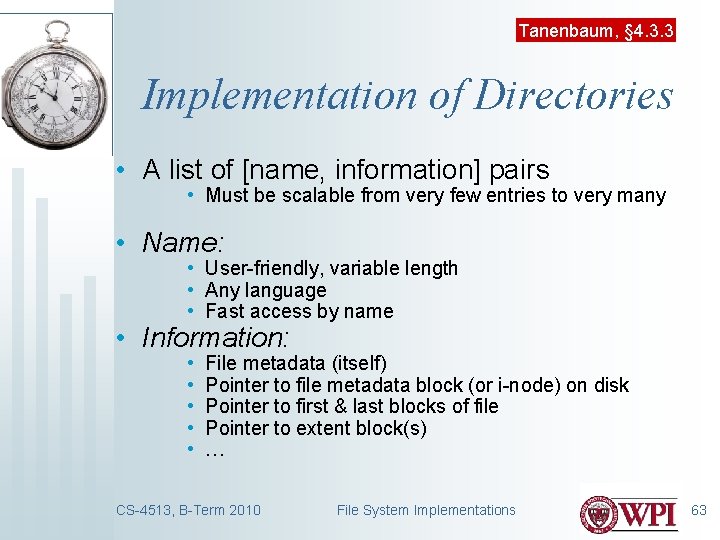 Tanenbaum, §4.3.3

Implementation of Directories

• A list of [name, information] pairs
  • Must be scalable from very few entries to very many

• Name:
  • User-friendly, variable length
  • Any language
  • Fast access by name

• Information:
  • File metadata (itself)
  • Pointer to file metadata block (or i-node) on disk
  • Pointer to first & last blocks of file
  • Pointer to extent block(s)
  • …

CS-4513, B-Term 2010 File System Implementations WPI 63